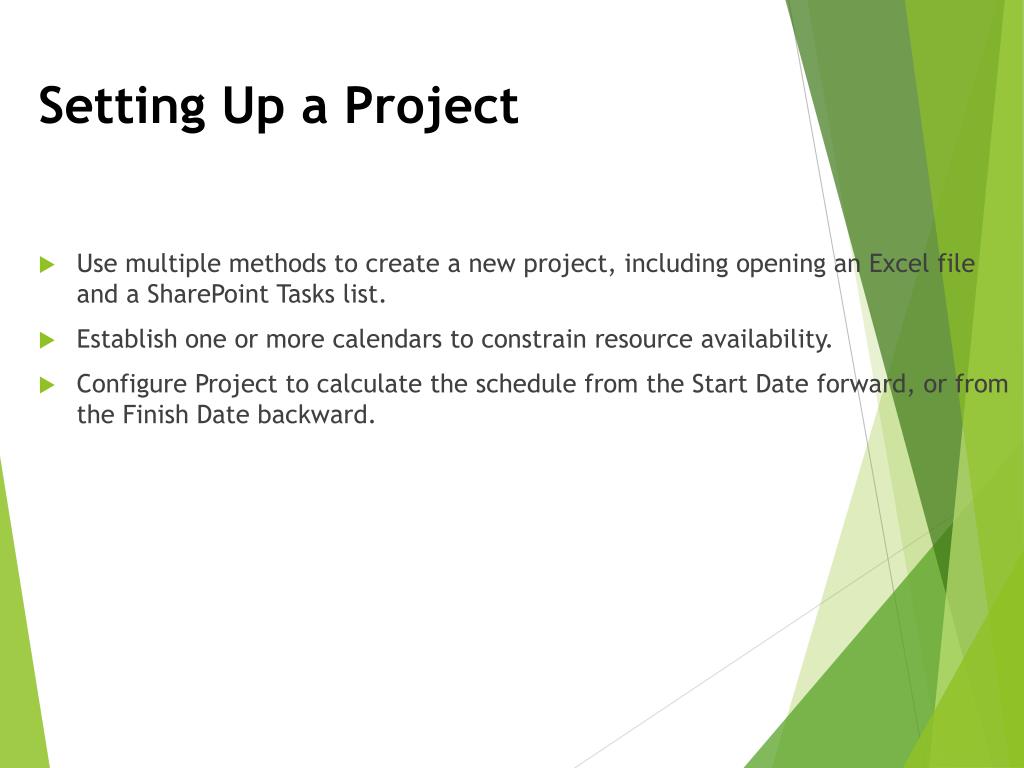 Setting Up a Project

Use multiple methods to create a new project, including opening an Excel file and a SharePoint Tasks list.

Establish one or more calendars to constrain resource availability.

Configure Project to calculate the schedule from the Start Date forward, or from the Finish Date backward.